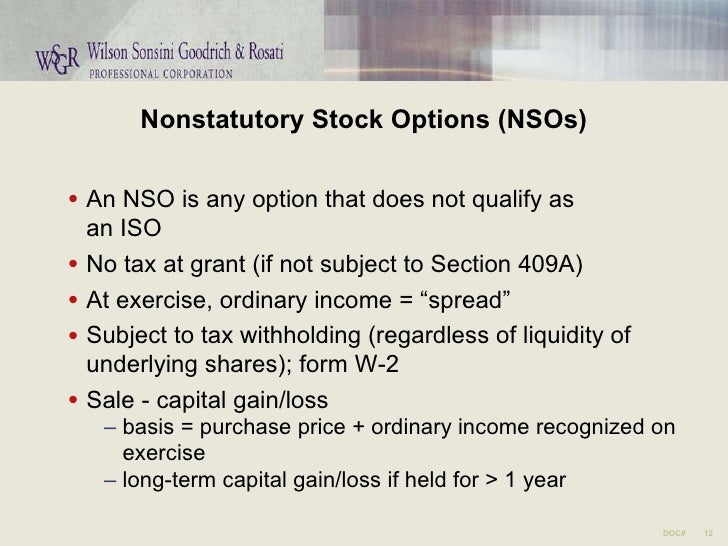 WSGR Wilson Sonsini Goodrich & Rosati
PROFESSIONAL CORPORATION

Nonstatutory Stock Options (NSOs)

• An NSO is any option that does not qualify as an ISO
• No tax at grant (if not subject to Section 409A)
• At exercise, ordinary income = “spread”
• Subject to tax withholding (regardless of liquidity of underlying shares); form W-2
• Sale - capital gain/loss
– basis = purchase price + ordinary income recognized on exercise
– long-term capital gain/loss if held for > 1 year

DOC# 12